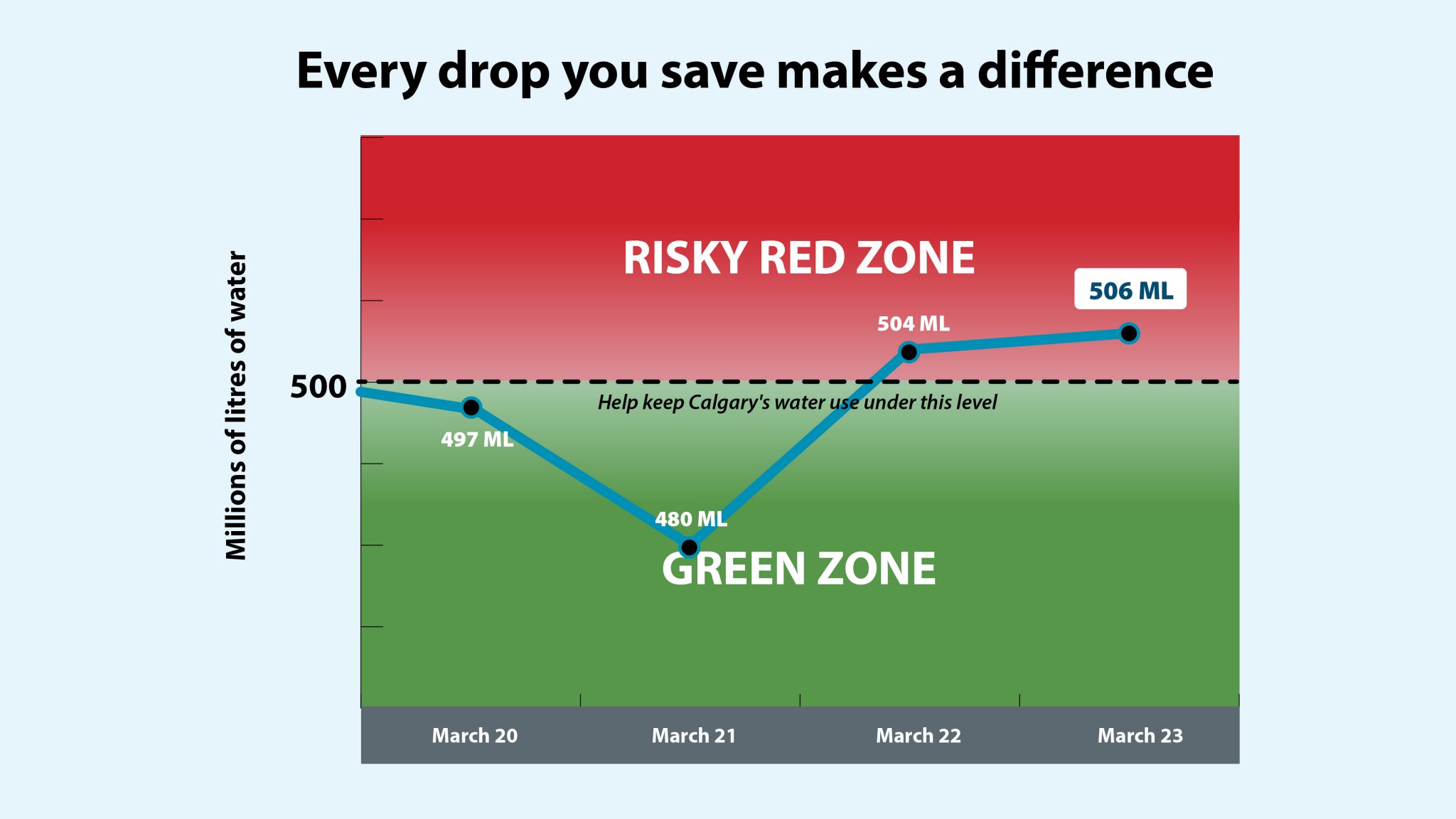 Every drop you save makes a difference

Millions of litres of water

500

RISKY RED ZONE

506 ML

504 ML

Help keep Calgary's water use under this level

497 ML

480 ML

GREEN ZONE

March 20

March 21

March 22

March 23